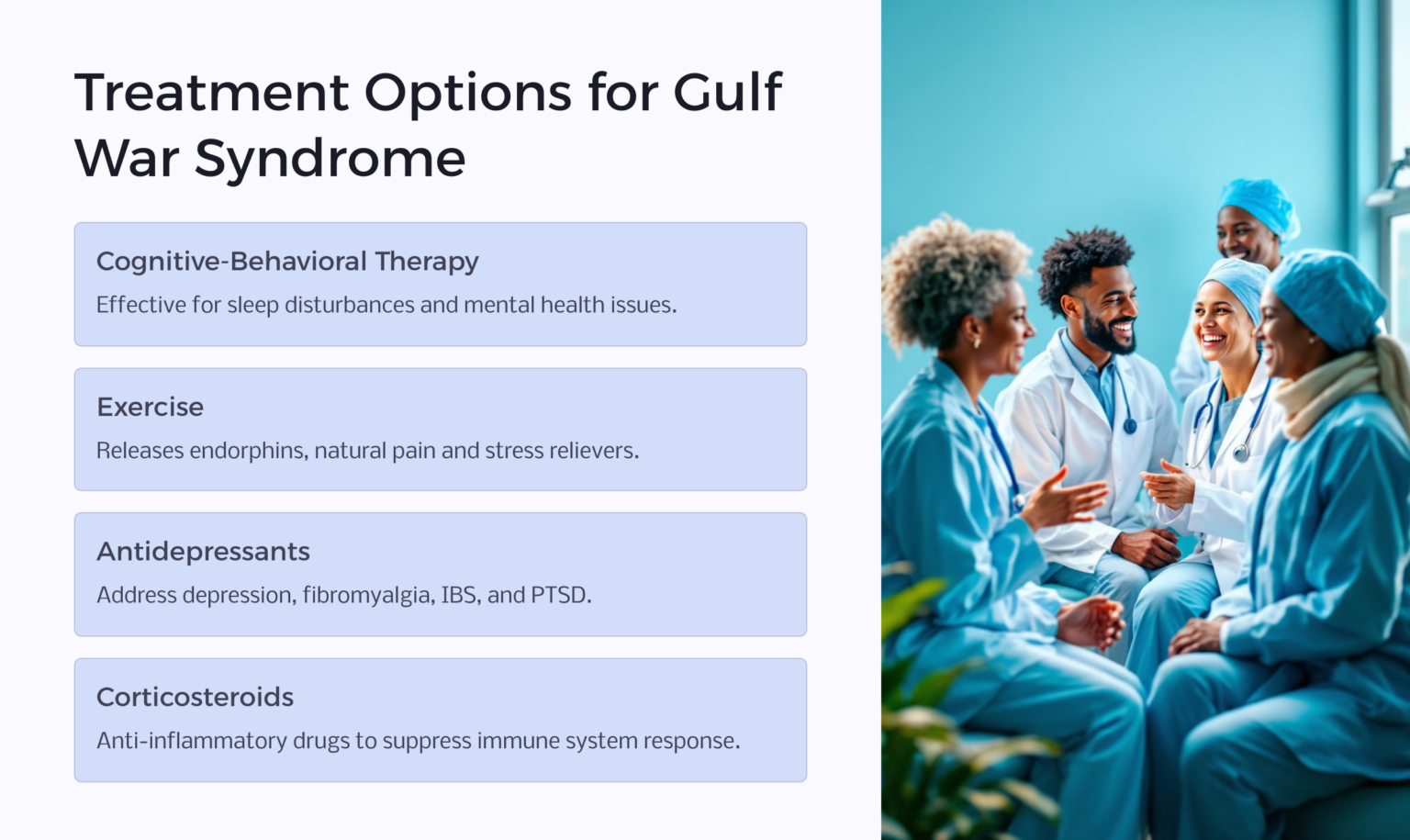 Treatment Options for Gulf War Syndrome

Cognitive-Behavioral Therapy

Effective for sleep disturbances and mental health issues.

Exercise

Releases endorphins, natural pain and stress relievers.

Antidepressants

Address depression, fibromyalgia, IBS, and PTSD.

Corticosteroids

Anti-inflammatory drugs to suppress immune system response.